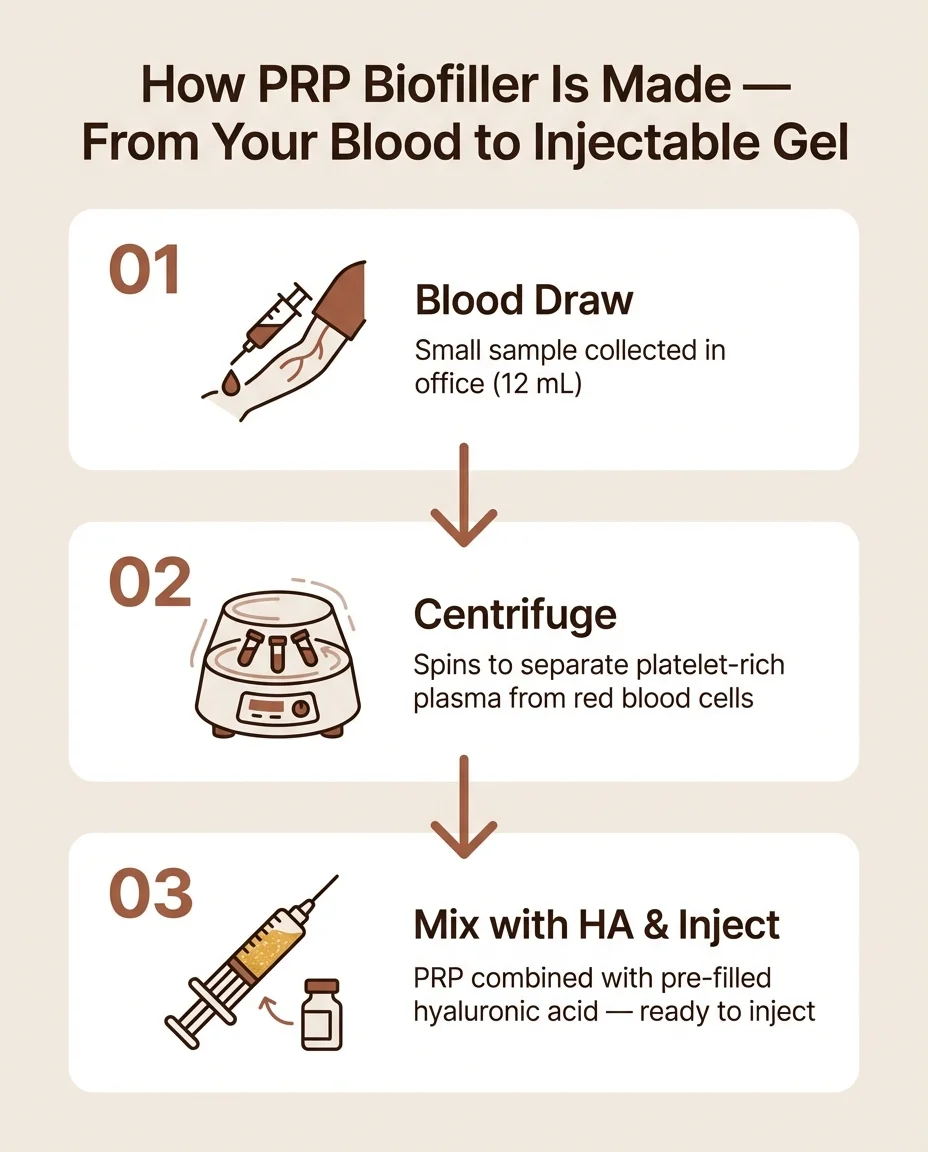 How PRP Biofiller Is Made — From Your Blood to Injectable Gel

01

Blood Draw

Small sample collected in office (12 mL)

02

Centrifuge

Spins to separate platelet-rich plasma from red blood cells

03

Mix with HA & Inject

PRP combined with pre-filled hyaluronic acid — ready to inject